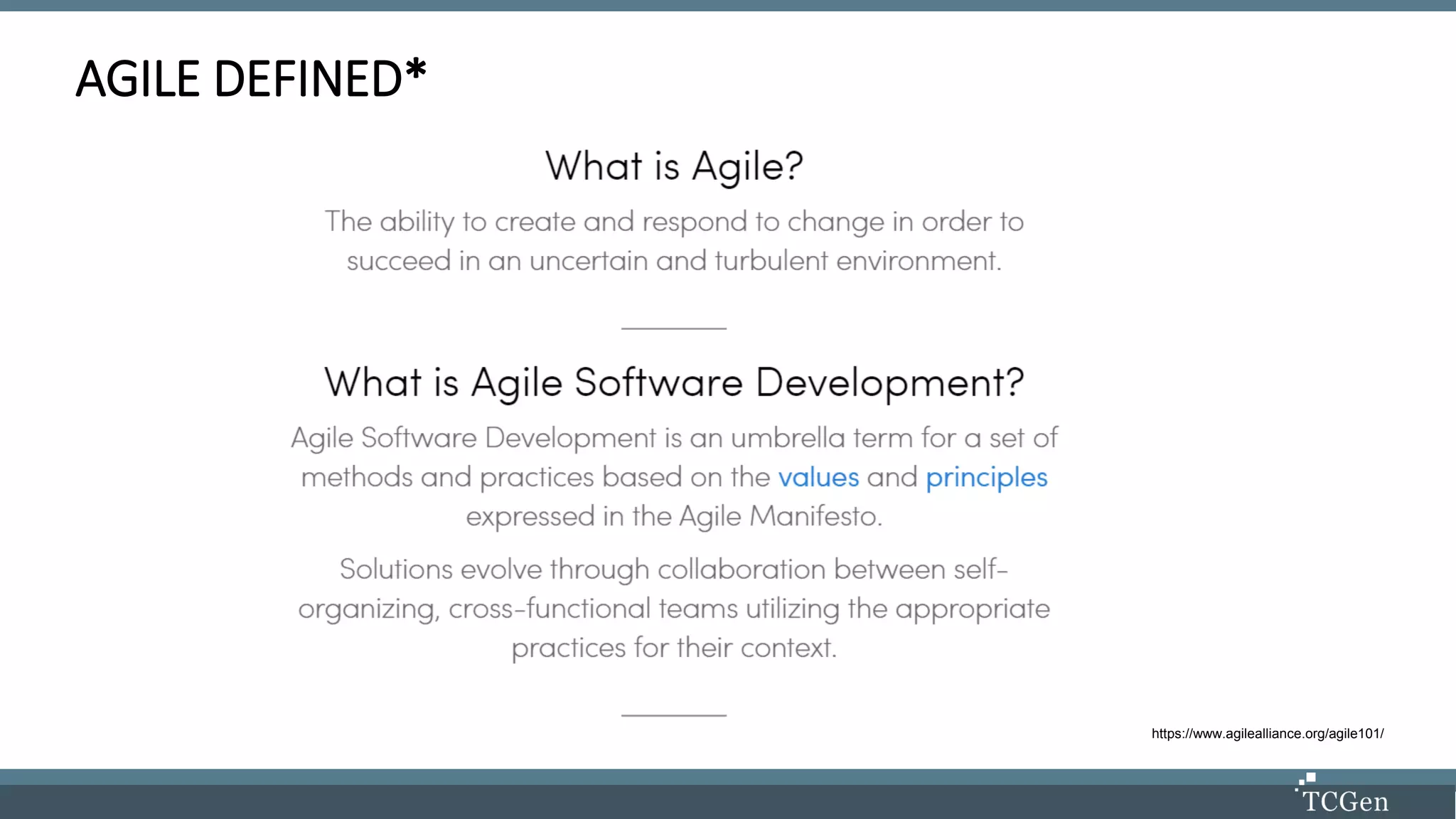 AGILE DEFINED*

What is Agile?

The ability to create and respond to change in order to succeed in an uncertain and turbulent environment.

What is Agile Software Development?

Agile Software Development is an umbrella term for a set of methods and practices based on the values and principles expressed in the Agile Manifesto.

Solutions evolve through collaboration between self-organizing, cross-functional teams utilizing the appropriate practices for their context.

https://www.agilealliance.org/agile101/

TCGen